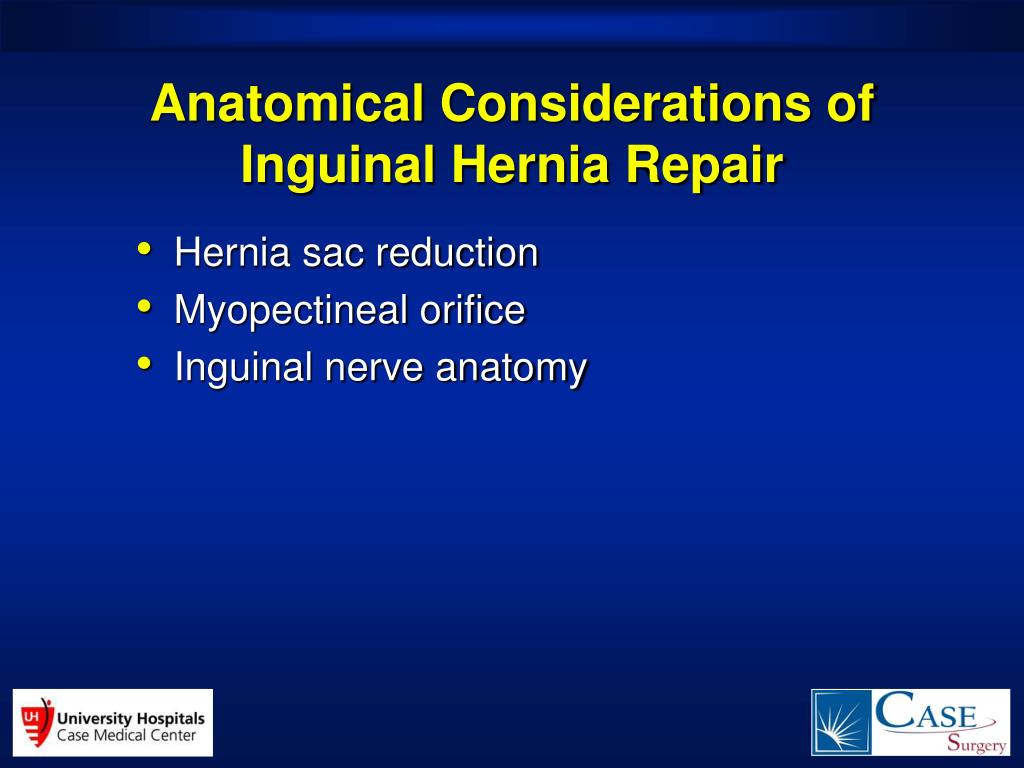 Anatomical Considerations of Inguinal Hernia Repair

• Hernia sac reduction
• Myopectineal orifice
• Inguinal nerve anatomy

UH University Hospitals Case Medical Center

CASE Surgery